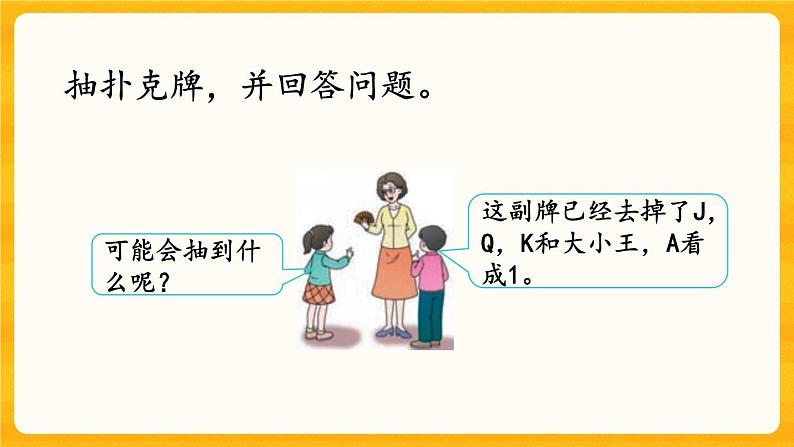 抽扑克牌，并回答问题。

可能会抽到什么呢？

这副牌已经去掉了J，Q，K和大小王，A看成1。